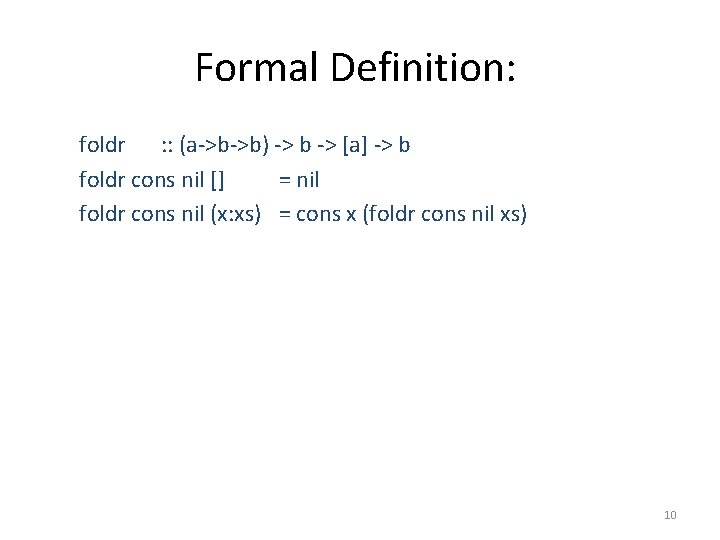 Formal Definition:

foldr :: (a->b->b) -> b -> [a] -> b
foldr cons nil [] = nil
foldr cons nil (x:xs) = cons x (foldr cons nil xs)

10